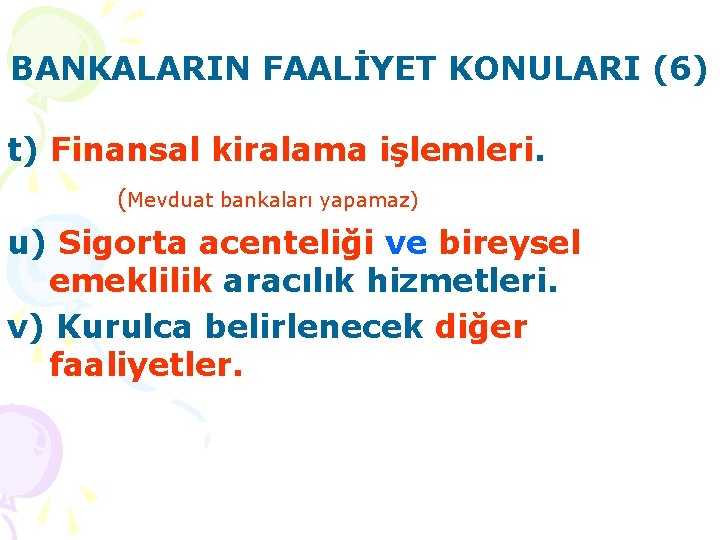 BANKALARIN FAALİYET KONULARI (6)

t) Finansal kiralama işlemleri.

(Mevduat bankaları yapamaz)

u) Sigorta acenteliği ve bireysel emeklilik aracılık hizmetleri.

v) Kurulca belirlenecek diğer faaliyetler.